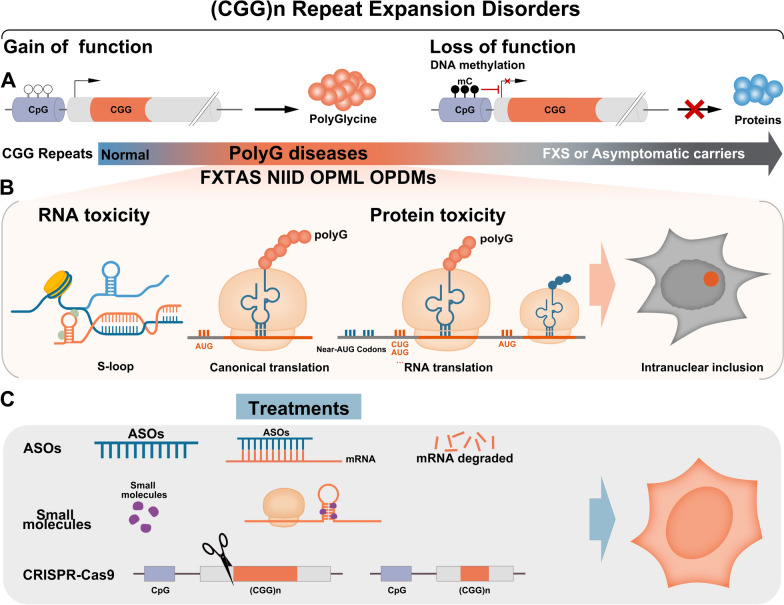 (CGG)n Repeat Expansion Disorders

Gain of function

Loss of function

DNA methylation

A

CpG

CGG

PolyGlycine

mC

CpG

CGG

Proteins

CGG Repeats

Normal

PolyG diseases

FXS or Asymptomatic carriers

FXTAS NIID OPML OPDMs

B

RNA toxicity

Protein toxicity

polyG

polyG

AUG

Near-AUG Codons

CUG AUG

AUG

S-loop

Canonical translation

RNA translation

Intranuclear inclusion

C

Treatments

ASOs

ASOs

ASOs

mRNA

mRNA degraded

Small molecules

Small molecules

CRISPR-Cas9

CpG

(CGG)n

CpG

(CGG)n